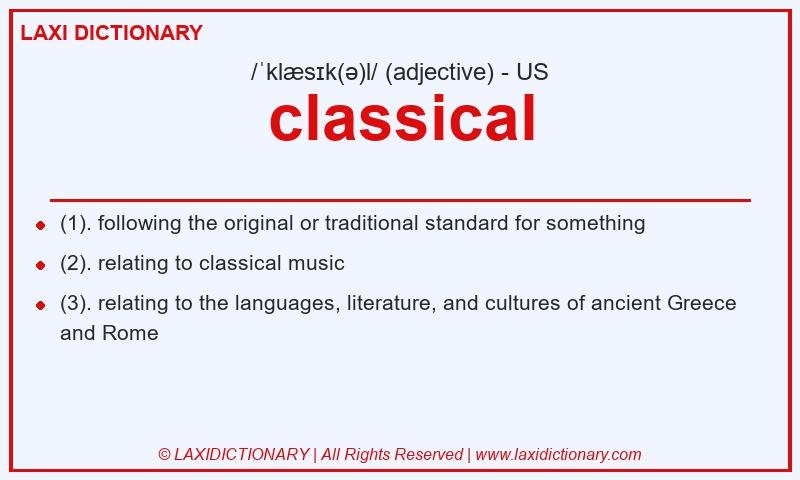 LAXI DICTIONARY

/ˈklæsɪk(ə)l/ (adjective) - US

classical

- (1). following the original or traditional standard for something
- (2). relating to classical music
- (3). relating to the languages, literature, and cultures of ancient Greece and Rome

© LAXIDICTIONARY | All Rights Reserved | www.laxidictionary.com